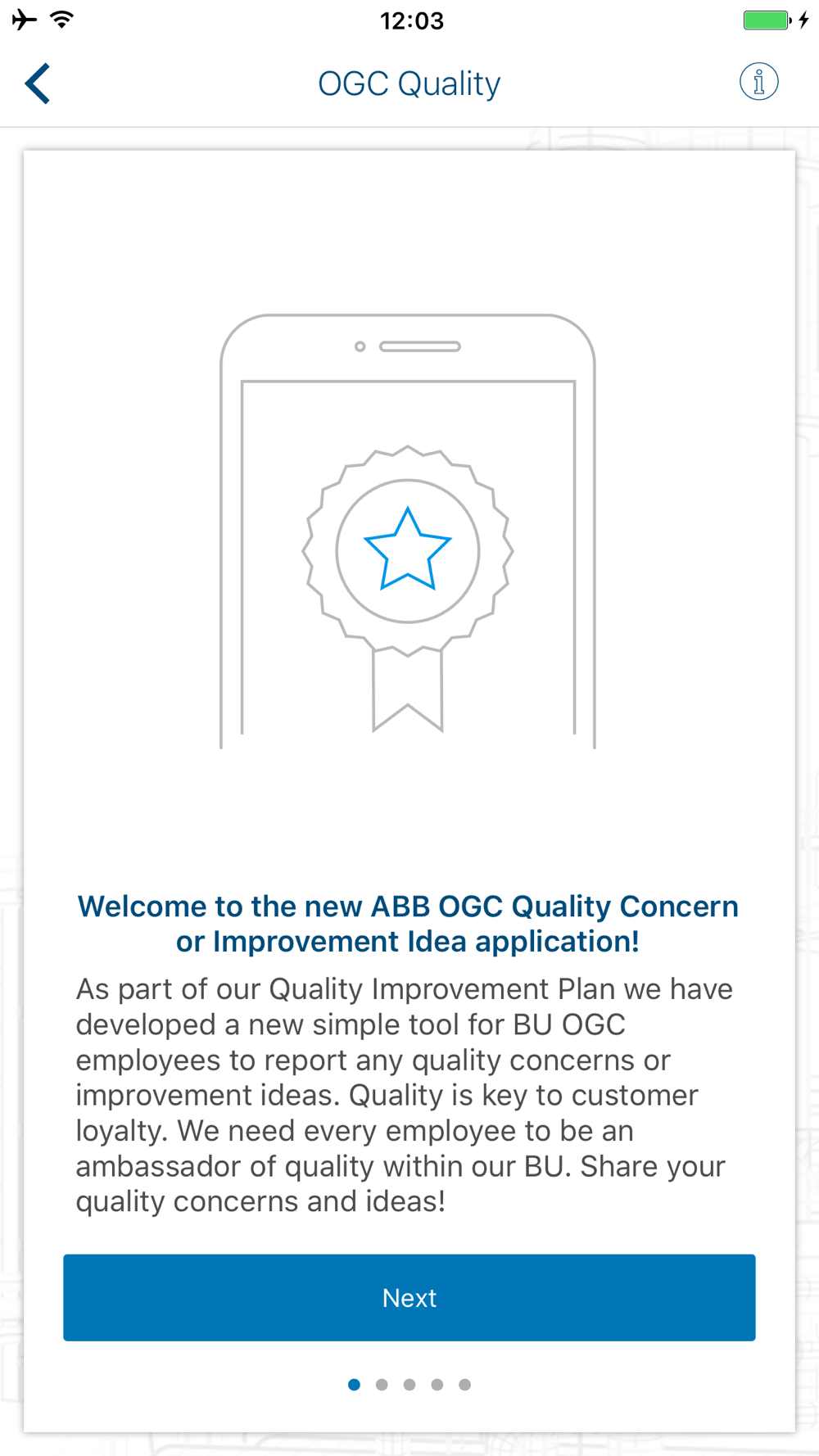 12:03

OGC Quality

Welcome to the new ABB OGC Quality Concern or Improvement Idea application!

As part of our Quality Improvement Plan we have developed a new simple tool for BU OGC employees to report any quality concerns or improvement ideas. Quality is key to customer loyalty. We need every employee to be an ambassador of quality within our BU. Share your quality concerns and ideas!

Next